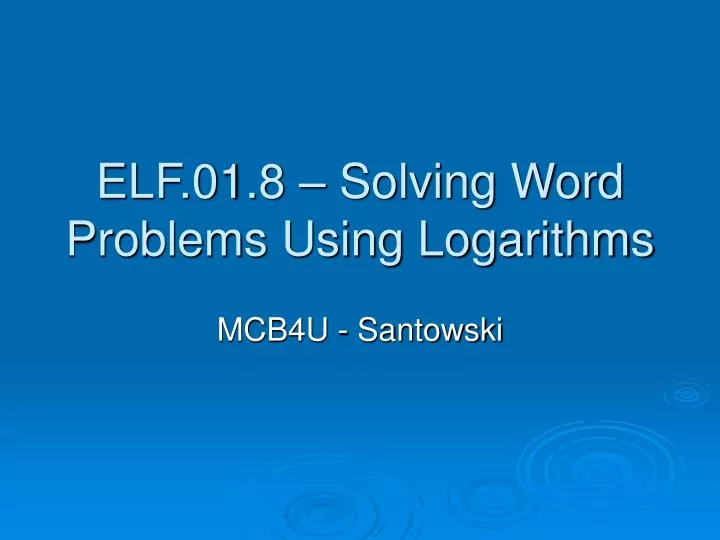 ELF.01.8 – Solving Word Problems Using Logarithms

MCB4U - Santowski